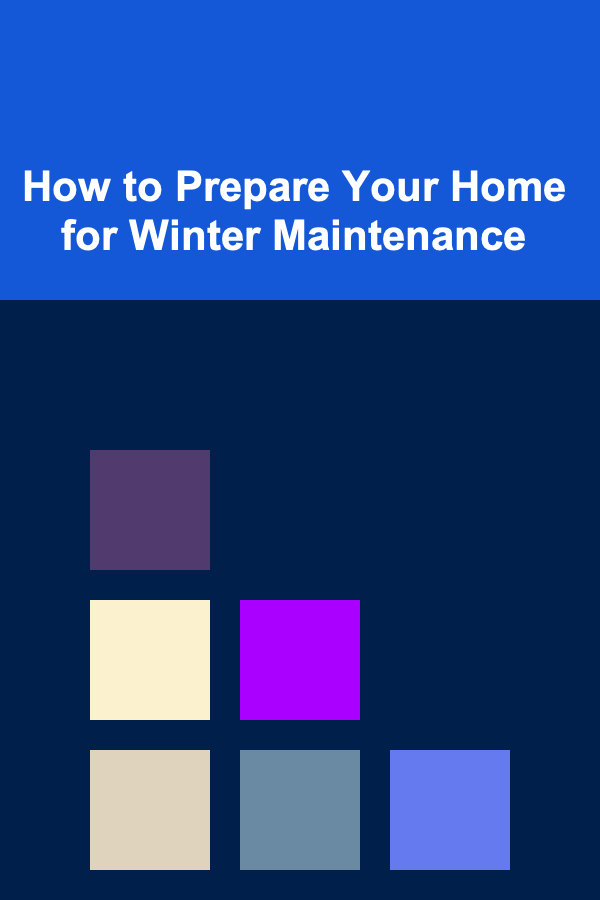 How to Prepare Your Home for Winter Maintenance